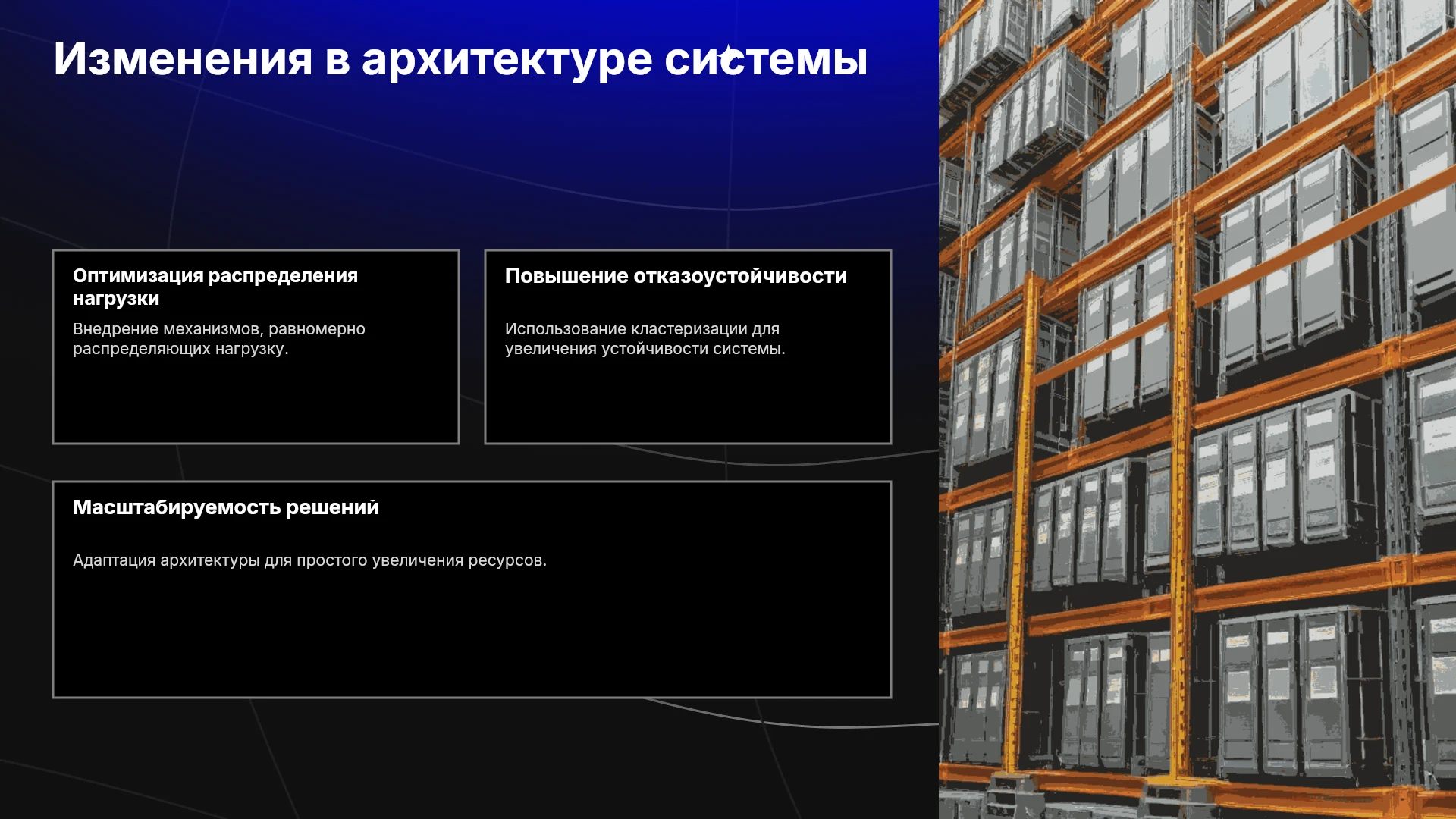 Изменения в архитектуре системы

Оптимизация распределения нагрузки

Внедрение механизмов, равномерно распределяющих нагрузку.

Повышение отказоустойчивости

Использование кластеризации для увеличения устойчивости системы.

Масштабируемость решений

Адаптация архитектуры для простого увеличения ресурсов.